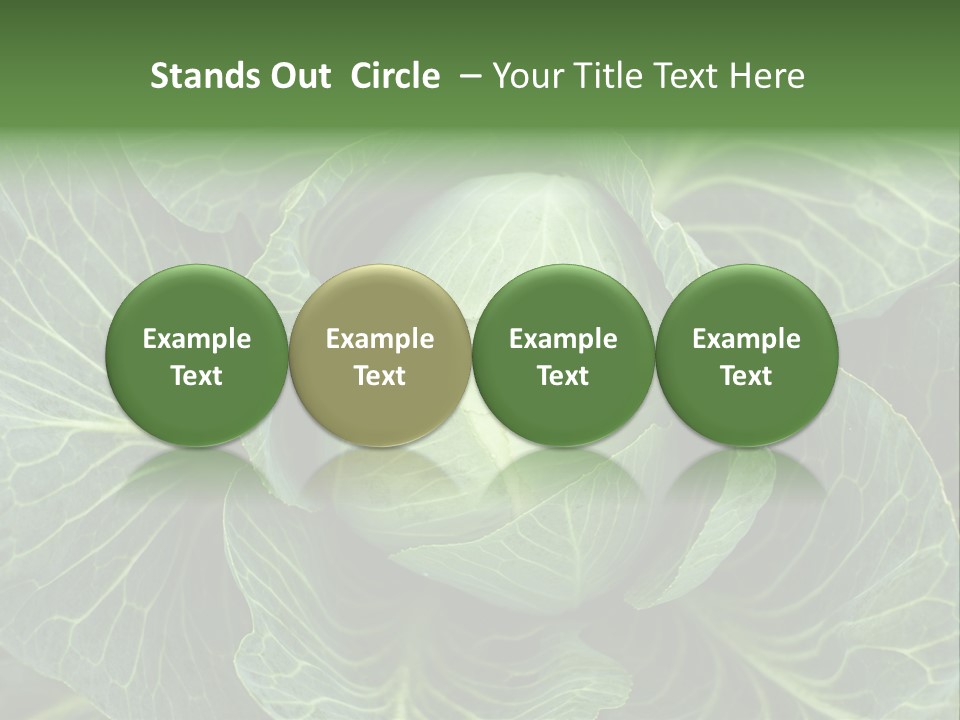 Stands Out Circle – Your Title Text Here

Example Text

Example Text

Example Text

Example Text